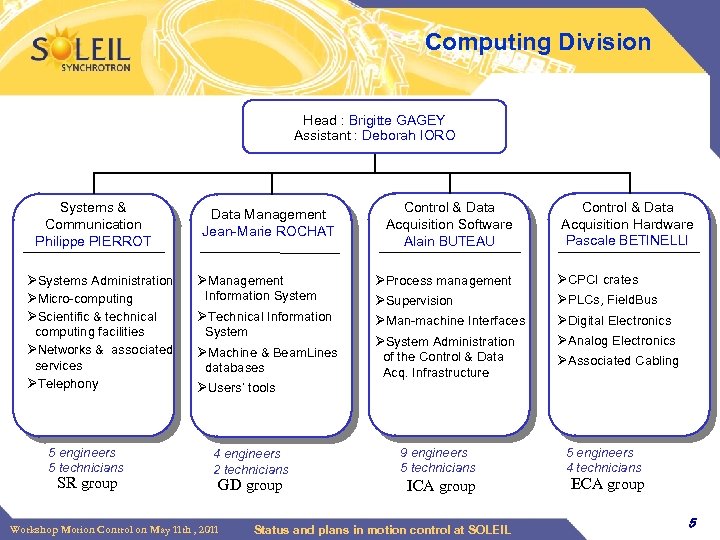 SOLEIL
SYNCHROTRON

Computing Division

Head : Brigitte GAGEY
Assistant : Deborah IORO

Systems & Communication
Philippe PIERROT

➢Systems Administration
➢Micro-computing
➢Scientific & technical computing facilities
➢Networks & associated services
➢Telephony

5 engineers
5 technicians
SR group

Data Management
Jean-Marie ROCHAT

➢Management Information System
➢Technical Information System
➢Machine & BeamLines databases
➢Users' tools

4 engineers
2 technicians
GD group

Control & Data Acquisition Software
Alain BUTEAU

➢Process management
➢Supervision
➢Man-machine Interfaces
➢System Administration of the Control & Data Acq. Infrastructure

9 engineers
5 technicians
ICA group

Control & Data Acquisition Hardware
Pascale BETINELLI

➢CPCI crates
➢PLCs, FieldBus
➢Digital Electronics
➢Analog Electronics
➢Associated Cabling

5 engineers
4 technicians
ECA group

Workshop Motion Control on May 11th , 2011

Status and plans in motion control at SOLEIL

5